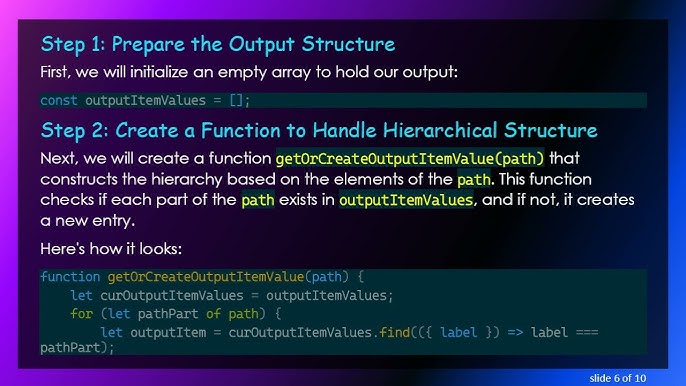 Step 1: Prepare the Output Structure

First, we will initialize an empty array to hold our output:

const outputItemValues = [];

Step 2: Create a Function to Handle Hierarchical Structure

Next, we will create a function getOrCreateOutputItemValue(path) that constructs the hierarchy based on the elements of the path. This function checks if each part of the path exists in outputItemValues, and if not, it creates a new entry.

Here's how it looks:

function getOrCreateOutputItemValue(path) {
    let curOutputItemValues = outputItemValues;
    for (let pathPart of path) {
        let outputItem = curOutputItemValues.find(({ label }) => label === pathPart);

slide 6 of 10